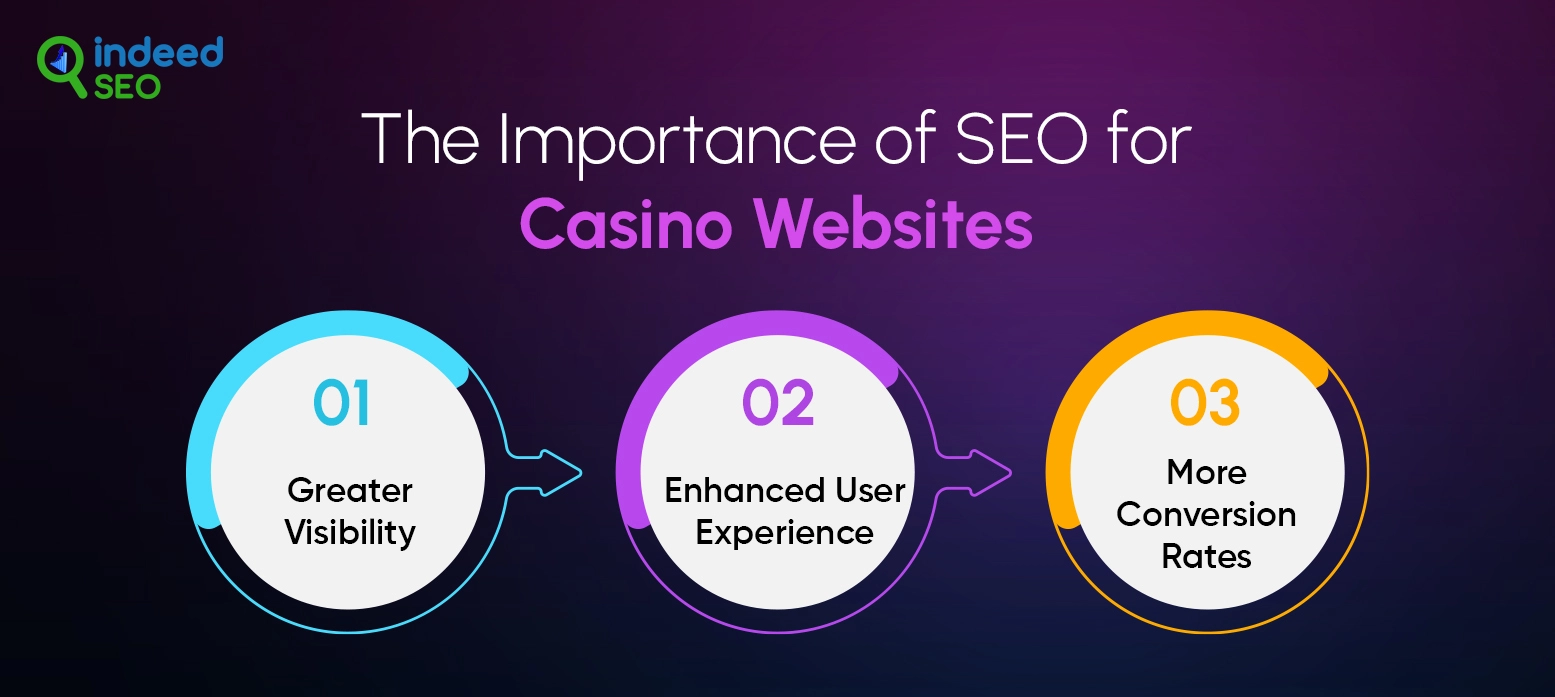 indeed SEO

The Importance of SEO for Casino Websites

01
Greater Visibility

02
Enhanced User Experience

03
More Conversion Rates